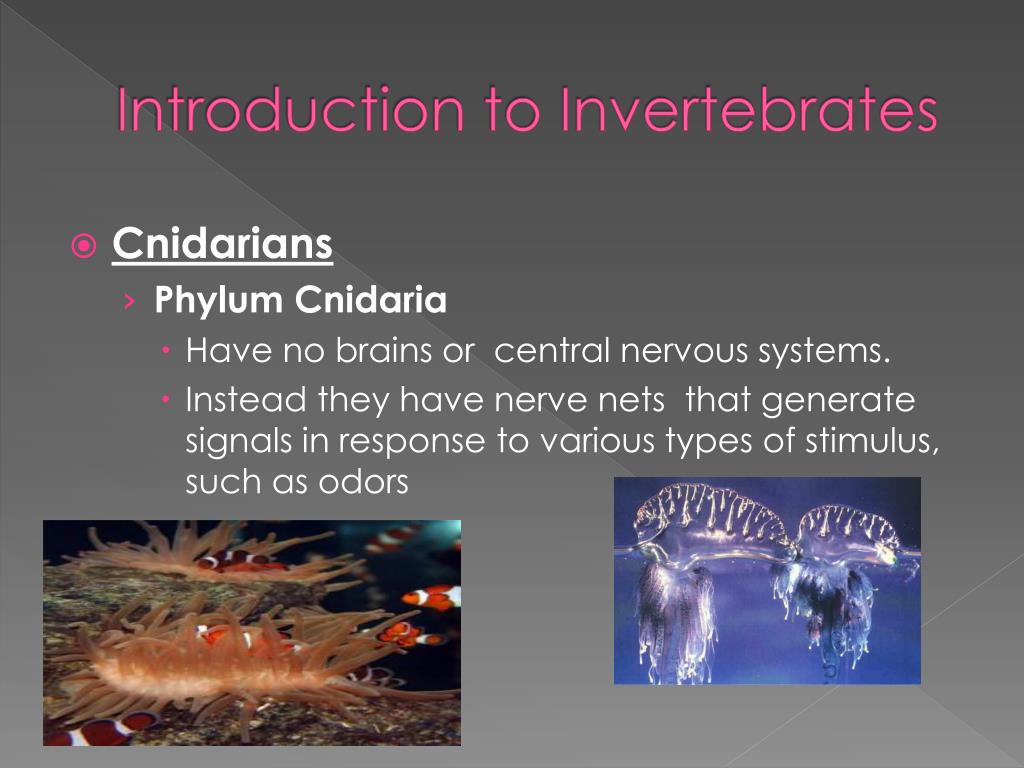 Introduction to Invertebrates

Cnidarians

Phylum Cnidaria

Have no brains or central nervous systems.

Instead they have nerve nets that generate signals in response to various types of stimulus, such as odors